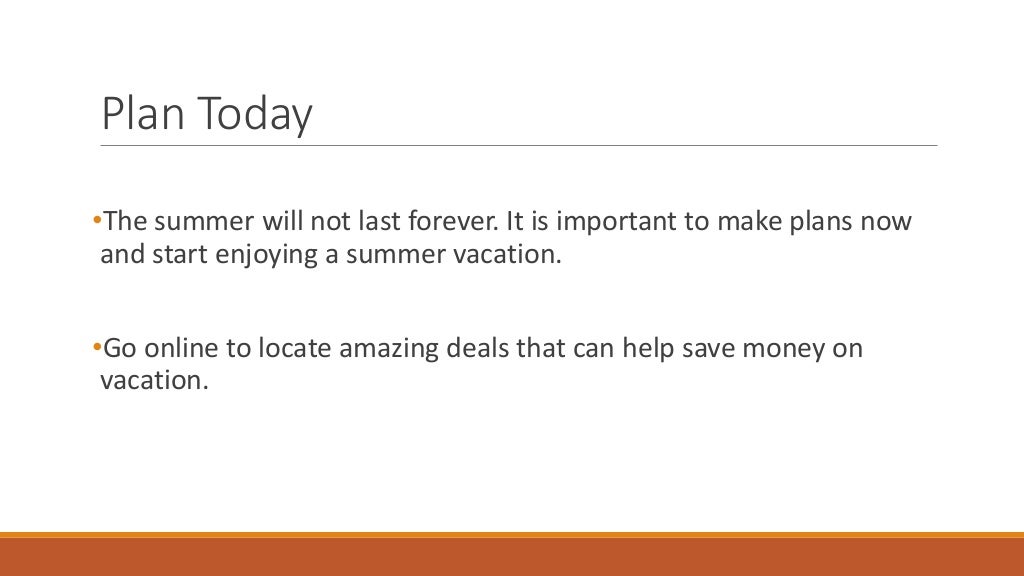 Plan Today

•The summer will not last forever. It is important to make plans now and start enjoying a summer vacation.

•Go online to locate amazing deals that can help save money on vacation.